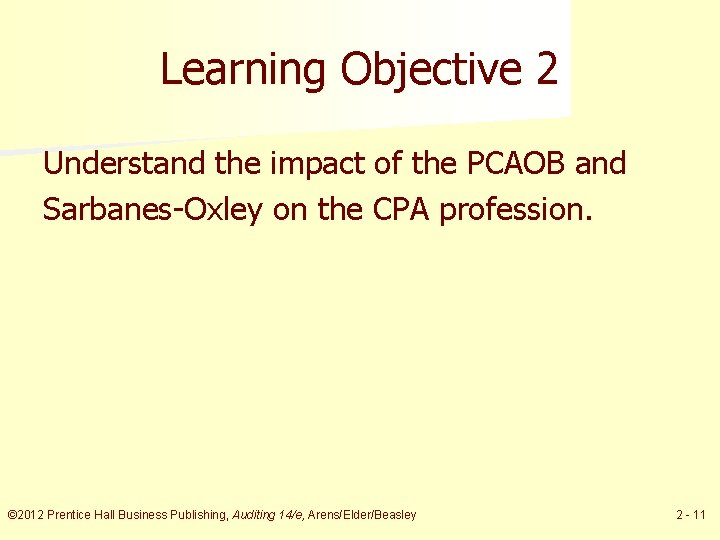 Learning Objective 2

Understand the impact of the PCAOB and Sarbanes-Oxley on the CPA profession.

©2012 Prentice Hall Business Publishing, Auditing 14/e, Arens/Elder/Beasley

2 - 11